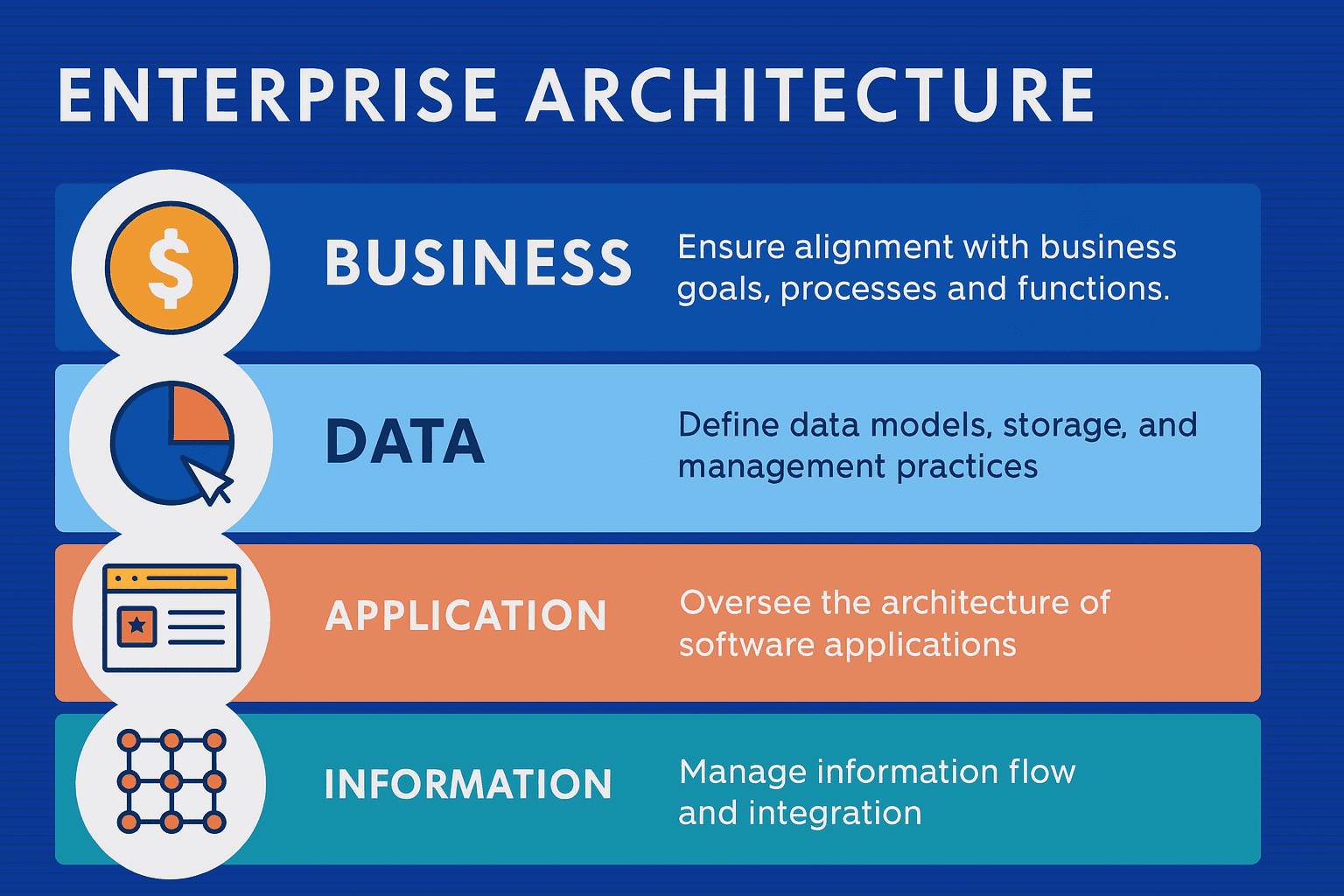 ENTERPRISE ARCHITECTURE

$

BUSINESS

Ensure alignment with business goals, processes and functions.

DATA

Define data models, storage, and management practices

APPLICATION

Oversee the architecture of software applications

INFORMATION

Manage information flow and integration